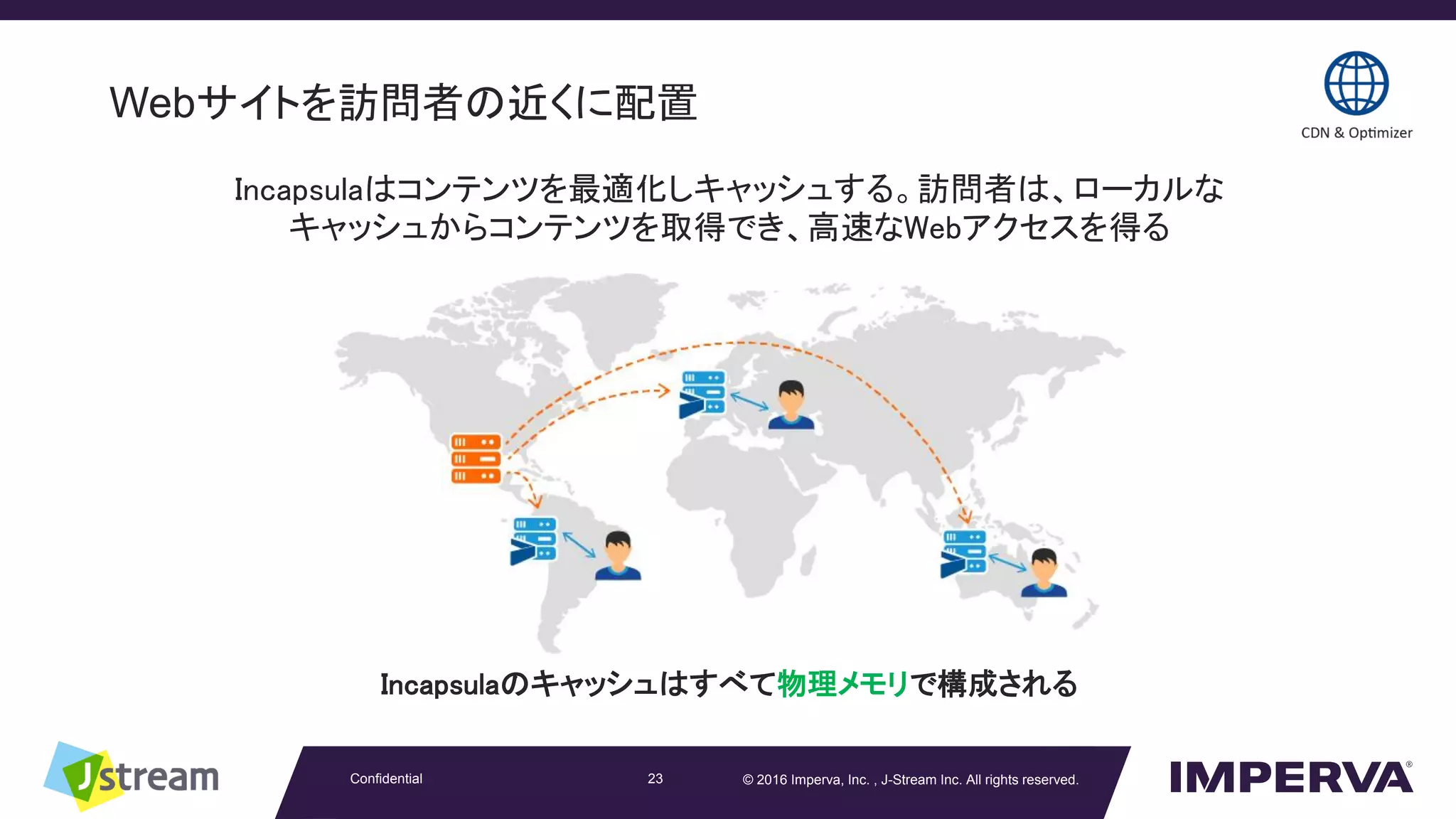 Webサイトを訪問者の近くに配置

CDN & Optimizer

Incapsulaはコンテンツを最適化しキャッシュする。訪問者は、ローカルなキャッシュからコンテンツを取得でき、高速なWebアクセスを得る

Incapsulaのキャッシュはすべて物理メモリで構成される

Jstream

Confidential

23

© 2016 Imperva, Inc. , J-Stream Inc. All rights reserved.

IMPERVA®